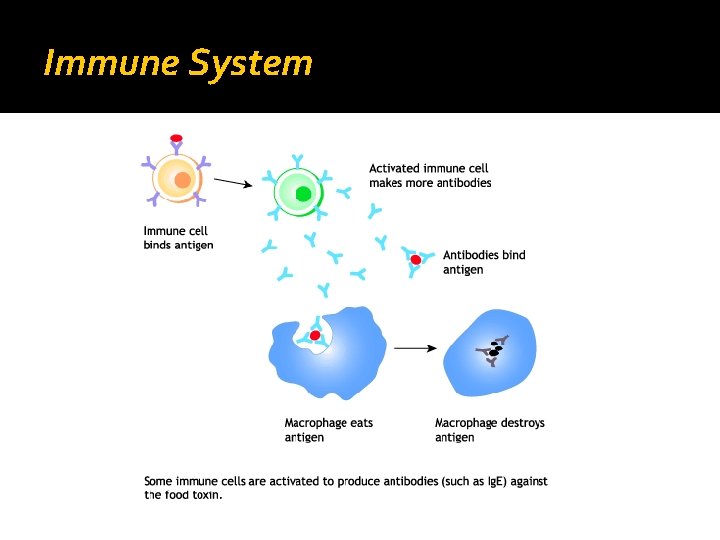 Immune System

Immune cell binds antigen

Activated immune cell makes more antibodies

Antibodies bind antigen

Macrophage eats antigen

Macrophage destroys antigen

Some immune cells are activated to produce antibodies (such as IgE) against the food toxin.